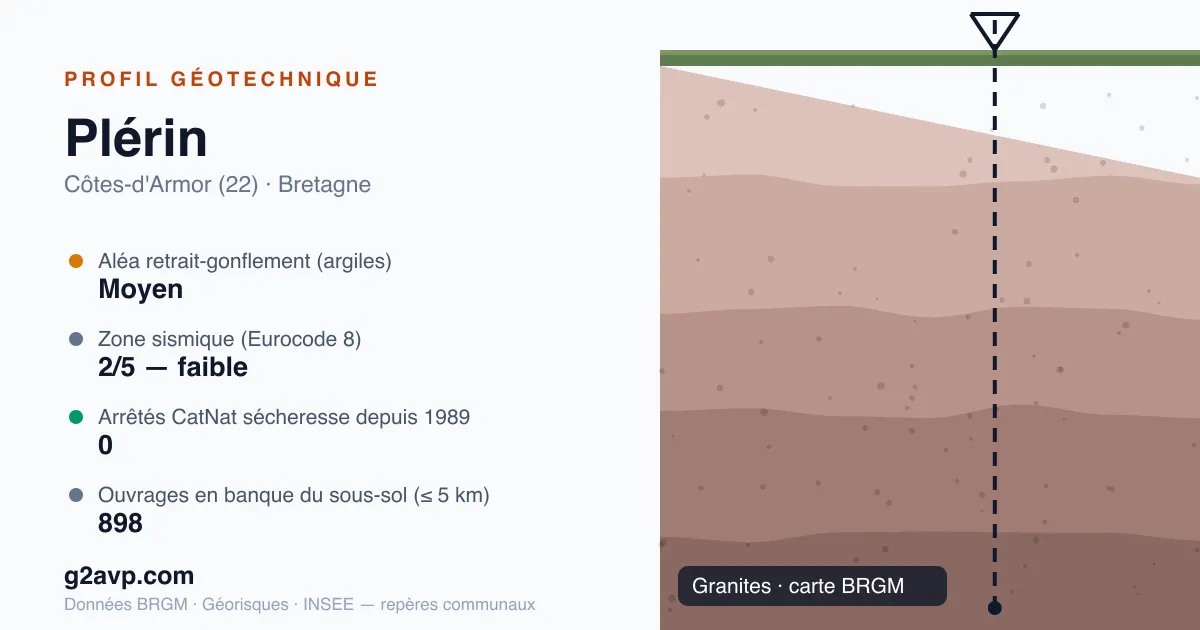 PROFIL GÉOTECHNIQUE

Plérin

Côtes-d'Armor (22) · Bretagne

Aléa retrait-gonflement (argiles)
Moyen

Zone sismique (Eurocode 8)
2/5 — faible

Arrêtés CatNat sécheresse depuis 1989
0

Ouvrages en banque du sous-sol (≤ 5 km)
898

g2avp.com

Données BRGM · Géorisques · INSEE — repères communaux

Granites · carte BRGM